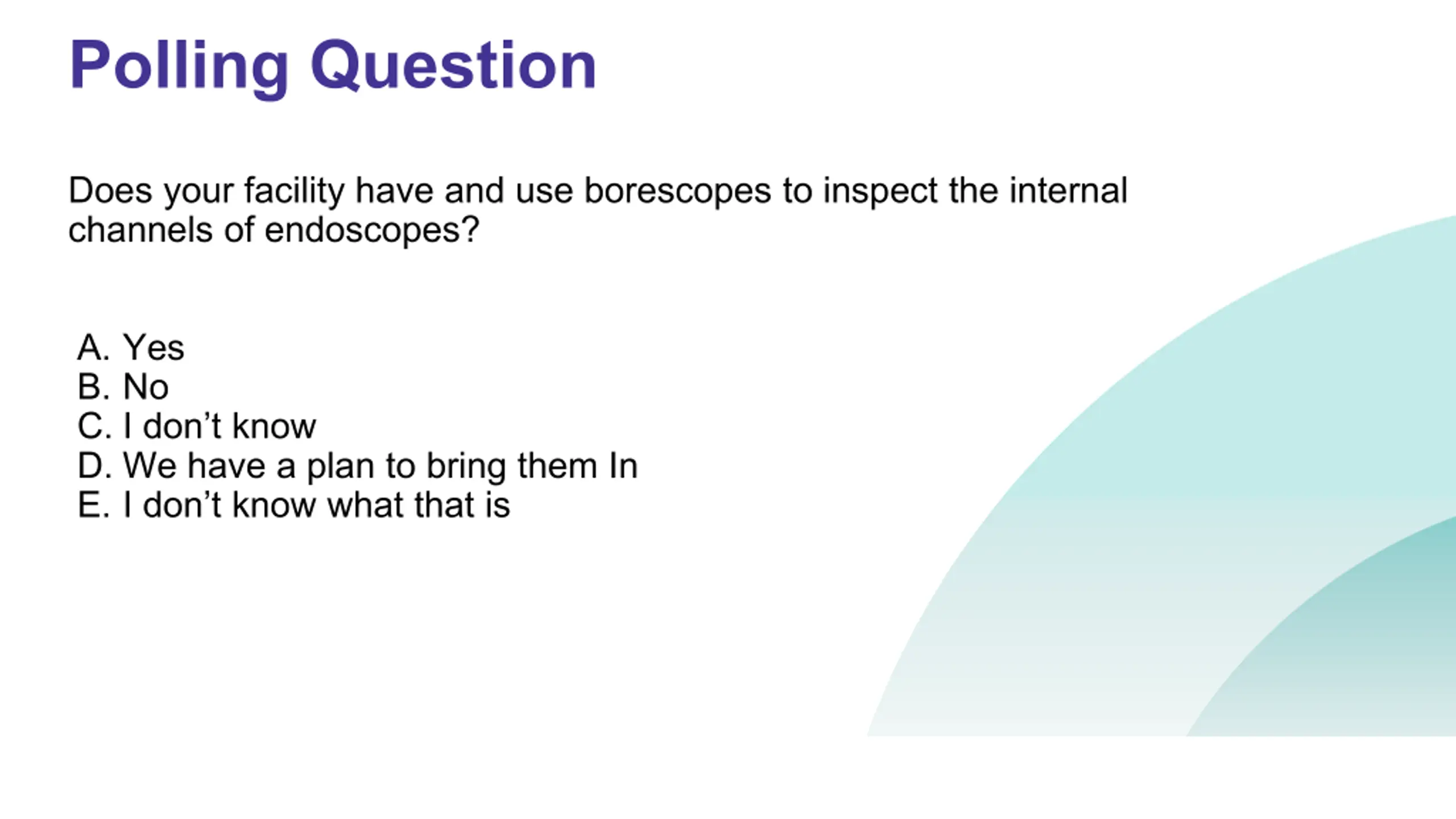 Polling Question

Does your facility have and use borescopes to inspect the internal channels of endoscopes?

A. Yes
B. No
C. I don't know
D. We have a plan to bring them In
E. I don't know what that is